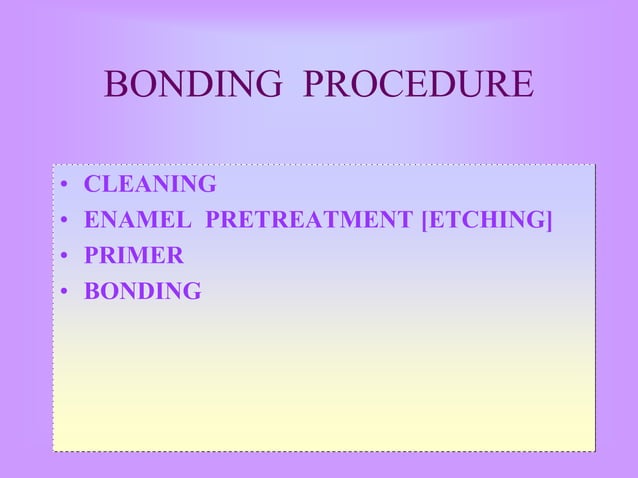 BONDING PROCEDURE

• CLEANING
• ENAMEL PRETREATMENT [ETCHING]
• PRIMER
• BONDING